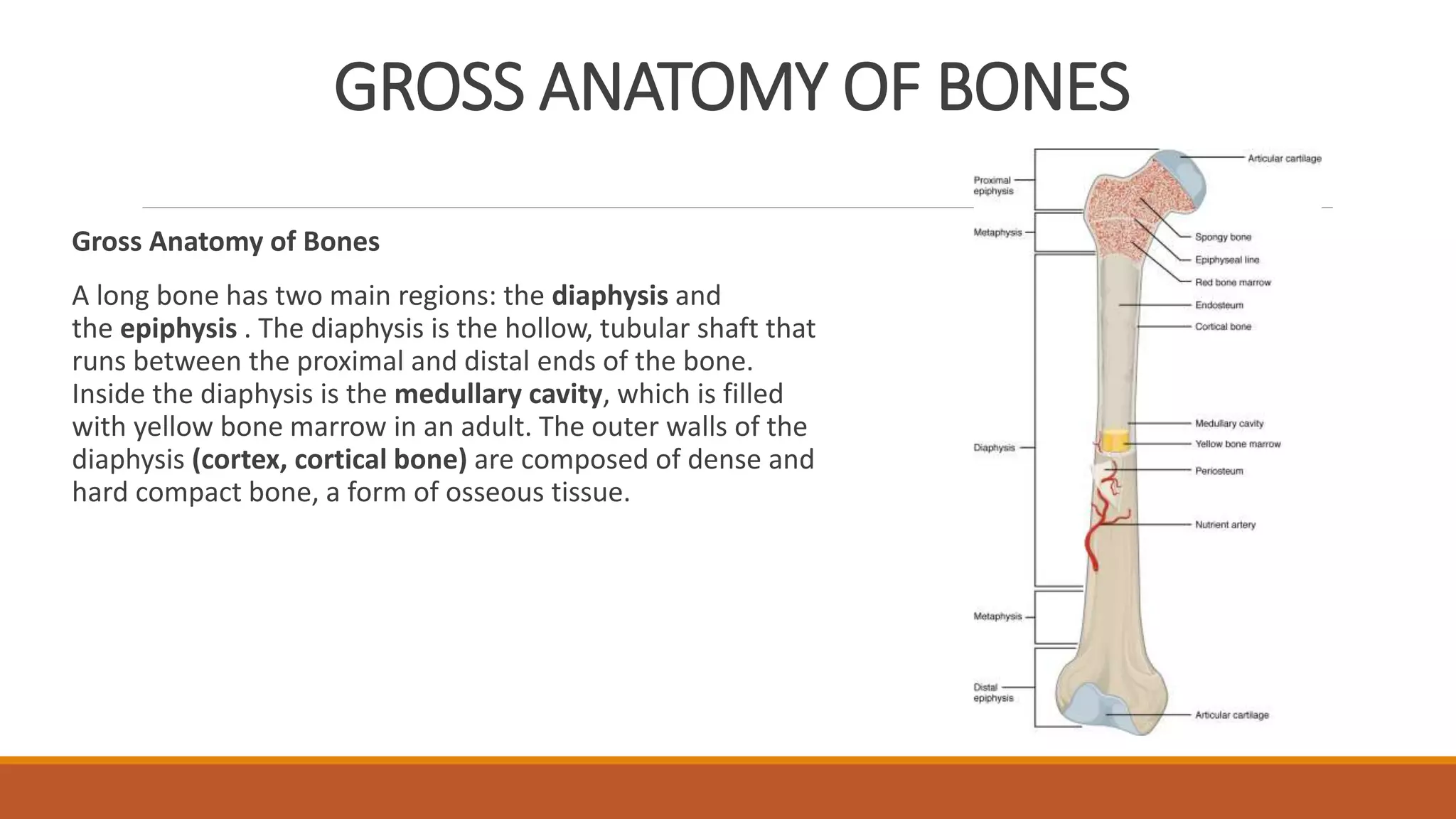 GROSS ANATOMY OF BONES

Gross Anatomy of Bones

A long bone has two main regions: the diaphysis and the epiphysis . The diaphysis is the hollow, tubular shaft that runs between the proximal and distal ends of the bone. Inside the diaphysis is the medullary cavity, which is filled with yellow bone marrow in an adult. The outer walls of the diaphysis (cortex, cortical bone) are composed of dense and hard compact bone, a form of osseous tissue.

Proximal epiphysis
Metaphysis
Diaphysis
Metaphysis
Distal epiphysis
Articular cartilage
Spongy bone
Epiphyseal line
Red bone marrow
Endosteum
Cortical bone
Medullary cavity
Yellow bone marrow
Periosteum
Nutrient artery
Articular cartilage